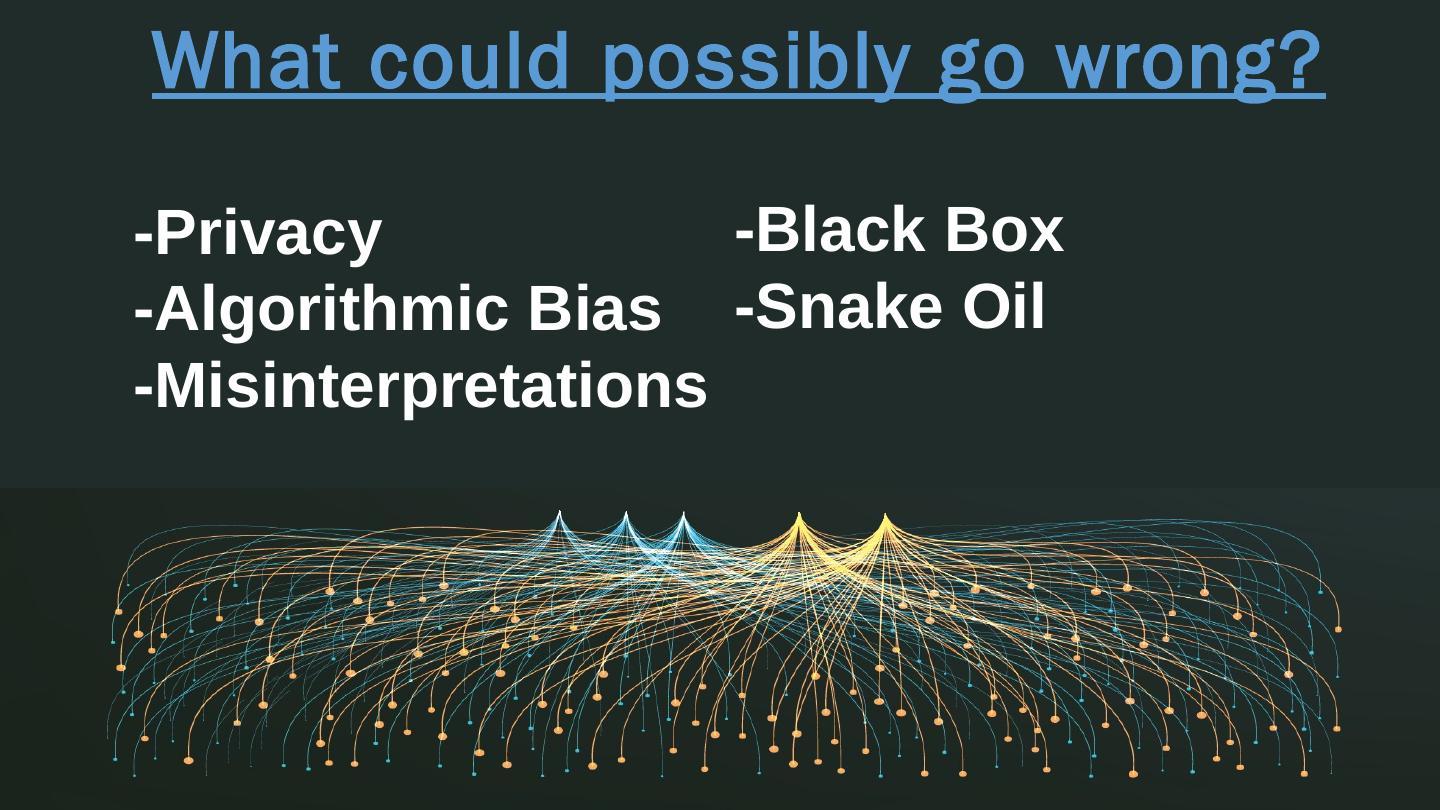 What could possibly go wrong?

-Privacy
-Algorithmic Bias
-Misinterpretations

-Black Box
-Snake Oil